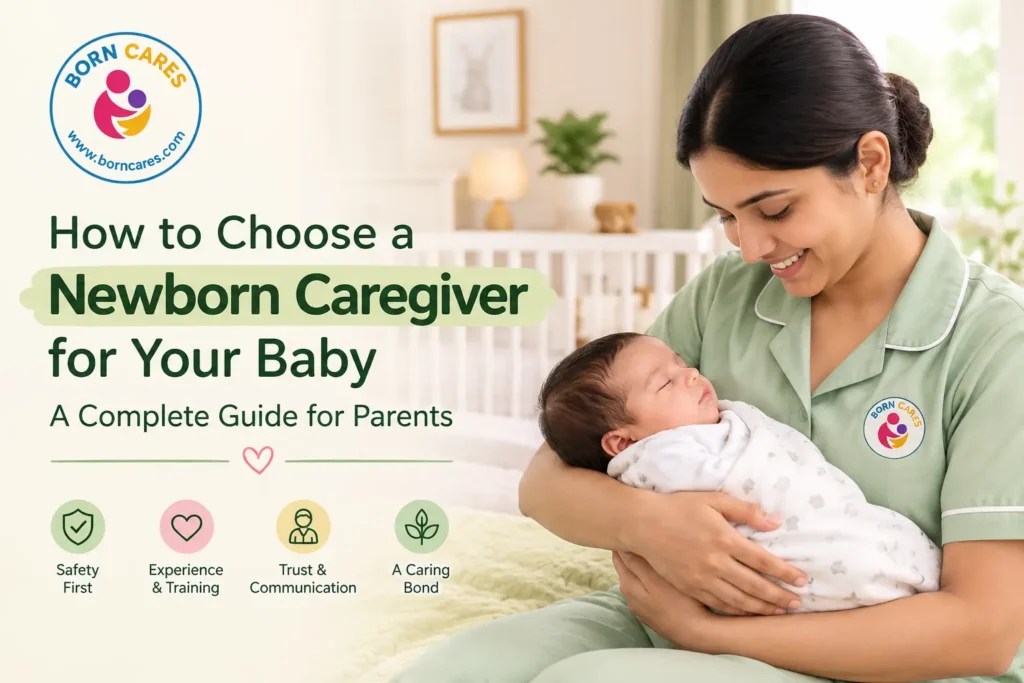 BORN CARES
www.borncares.com

How to Choose a
Newborn Caregiver
for Your Baby

A Complete Guide for Parents

Safety First

Experience & Training

Trust & Communication

A Caring Bond

BORN CARES